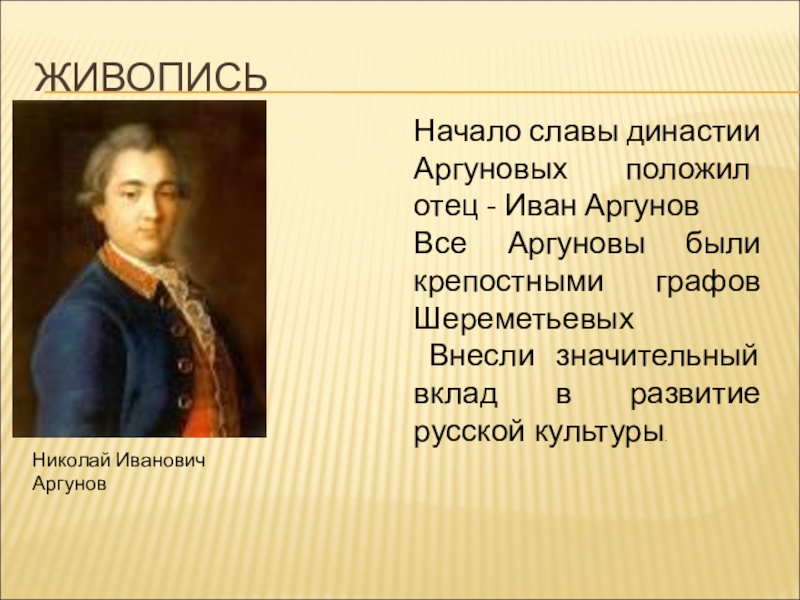 ЖИВОПИСЬ

Начало славы династии Аргуновых положил отец - Иван Аргунов
Все Аргуновы были крепостными графов Шереметьевых
Внесли значительный вклад в развитие русской культуры.

Николай Иванович Аргунов